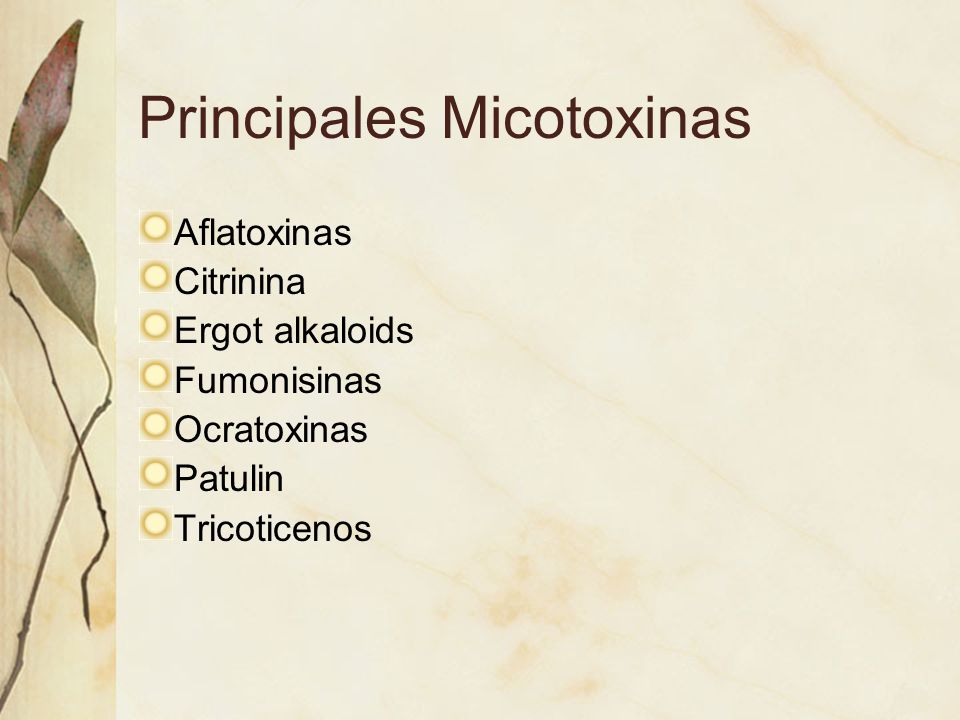 Principales Micotoxinas

Aflatoxinas
Citrinina
Ergot alkaloids
Fumonisinas
Ocratoxinas
Patulin
Tricoticenos